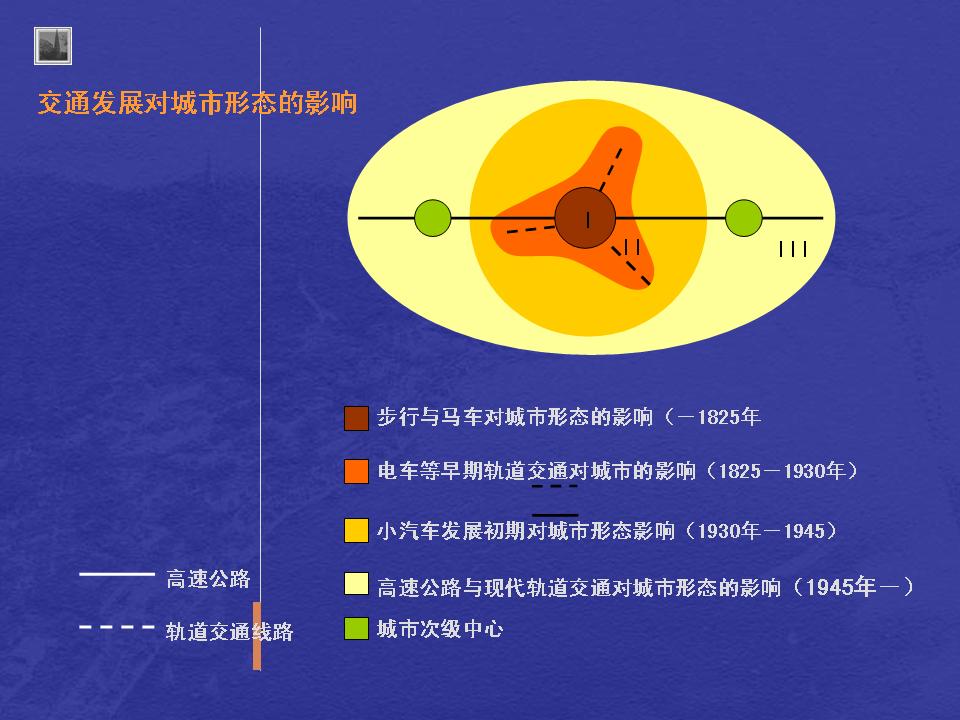 交通发展对城市形态的影响

I

II

III

步行与马车对城市形态的影响（－1825年

电车等早期轨道交通对城市的影响（1825－1930年）

小汽车发展初期对城市形态影响（1930年－1945）

高速公路与现代轨道交通对城市形态的影响（1945年－）

城市次级中心

高速公路

轨道交通线路